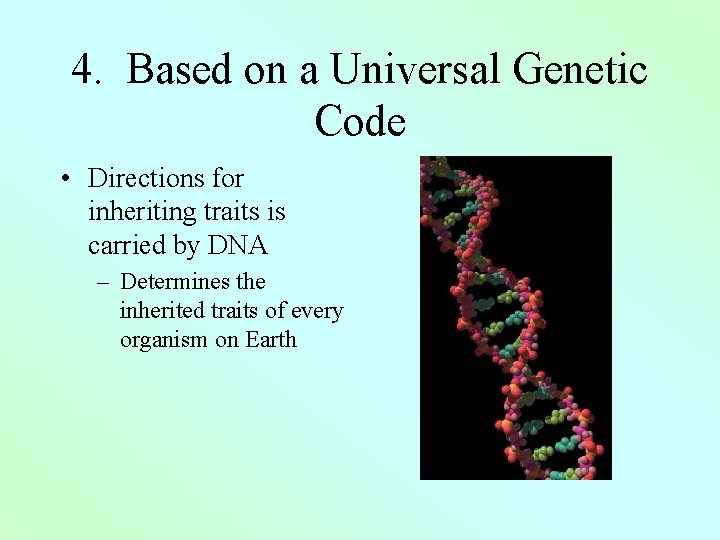 4. Based on a Universal Genetic Code

• Directions for inheriting traits is carried by DNA

– Determines the inherited traits of every organism on Earth